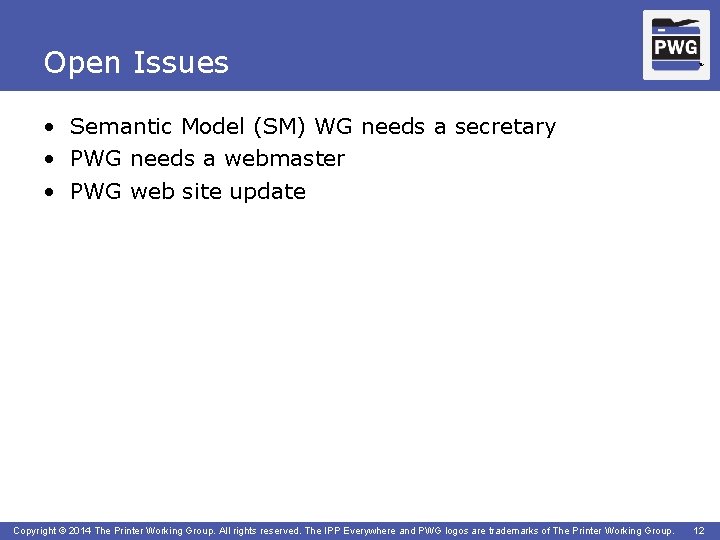 Open Issues

PWG

• Semantic Model (SM) WG needs a secretary
• PWG needs a webmaster
• PWG web site update

Copyright © 2014 The Printer Working Group. All rights reserved. The IPP Everywhere and PWG logos are trademarks of The Printer Working Group. 12